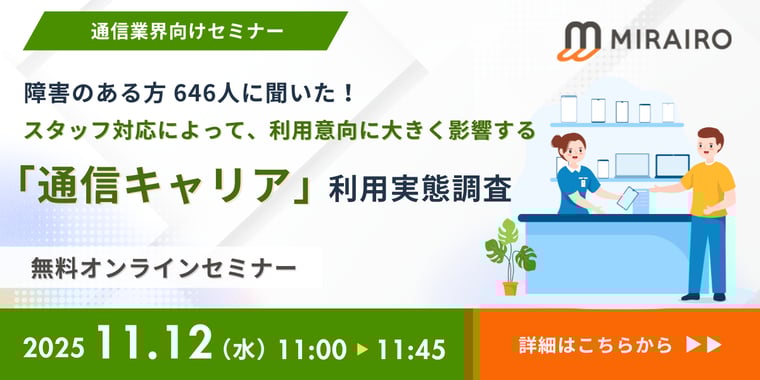 通信業界向けセミナー

MIRAIRO

障害のある方 646人に聞いた！
スタッフ対応によって、利用意向に大きく影響する

「通信キャリア」利用実態調査

無料オンラインセミナー

2025 11.12（水）11:00 ▶ 11:45

詳細はこちらから ▶▶